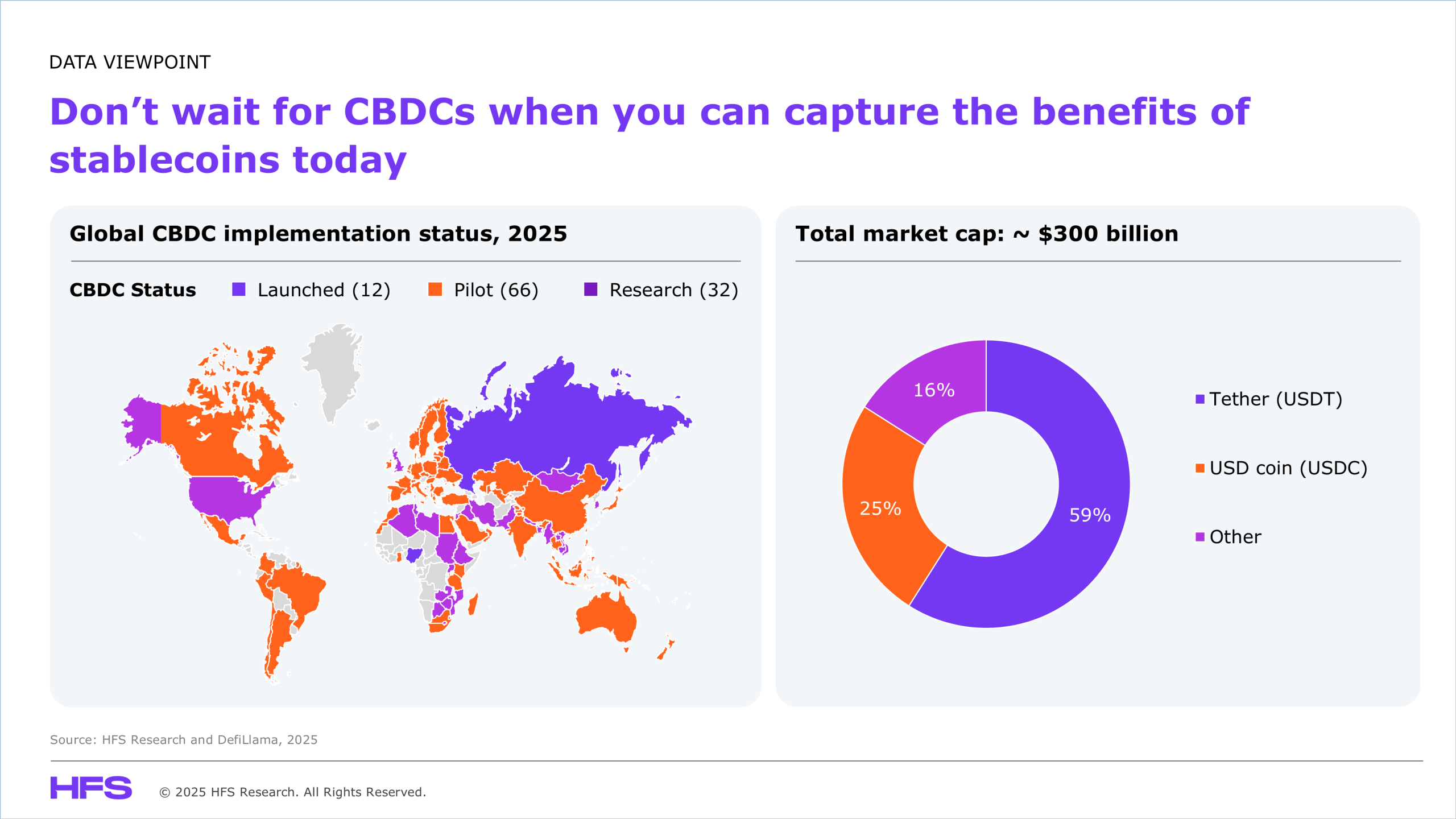 DATA VIEWPOINT

Don’t wait for CBDCs when you can capture the benefits of stablecoins today

Global CBDC implementation status, 2025

CBDC Status Launched (12) Pilot (66) Research (32)

Total market cap: ~ $300 billion

16%

25%

59%

Tether (USDT)

USD coin (USDC)

Other

Source: HFS Research and DefiLlama, 2025

HFS © 2025 HFS Research. All Rights Reserved.